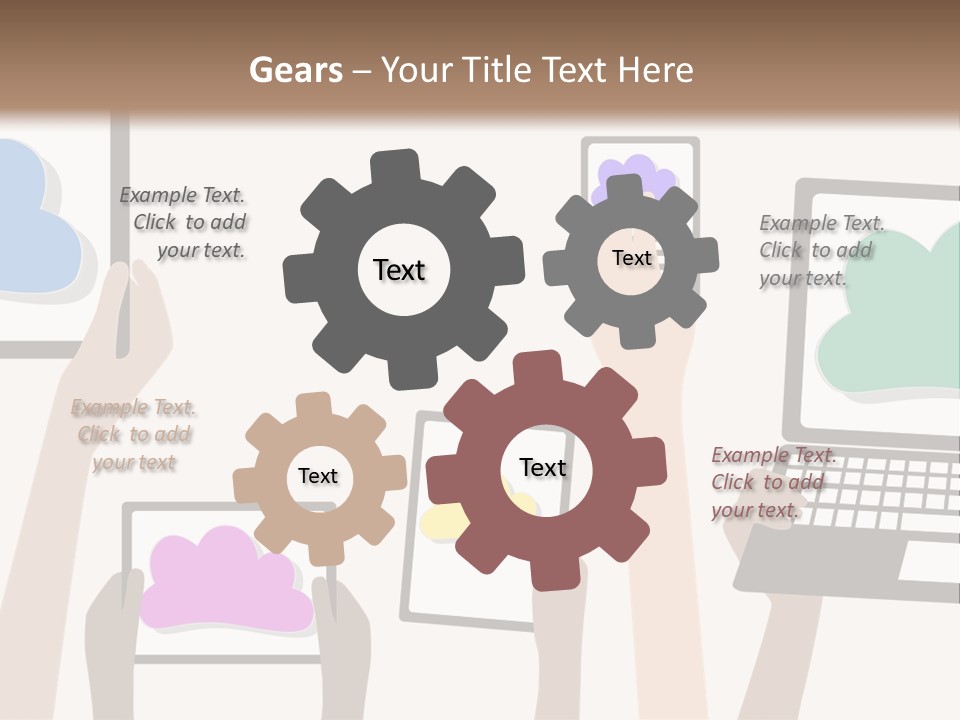 Gears – Your Title Text Here

Example Text. Click to add your text.

Text

Text

Example Text. Click to add your text.

Example Text. Click to add your text

Text

Text

Example Text. Click to add your text.